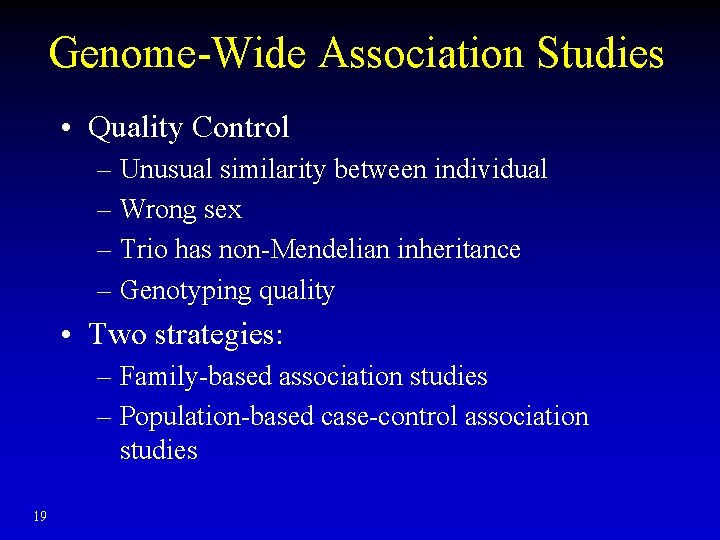 Genome-Wide Association Studies

• Quality Control
– Unusual similarity between individual
– Wrong sex
– Trio has non-Mendelian inheritance
– Genotyping quality

• Two strategies:
– Family-based association studies
– Population-based case-control association studies

19